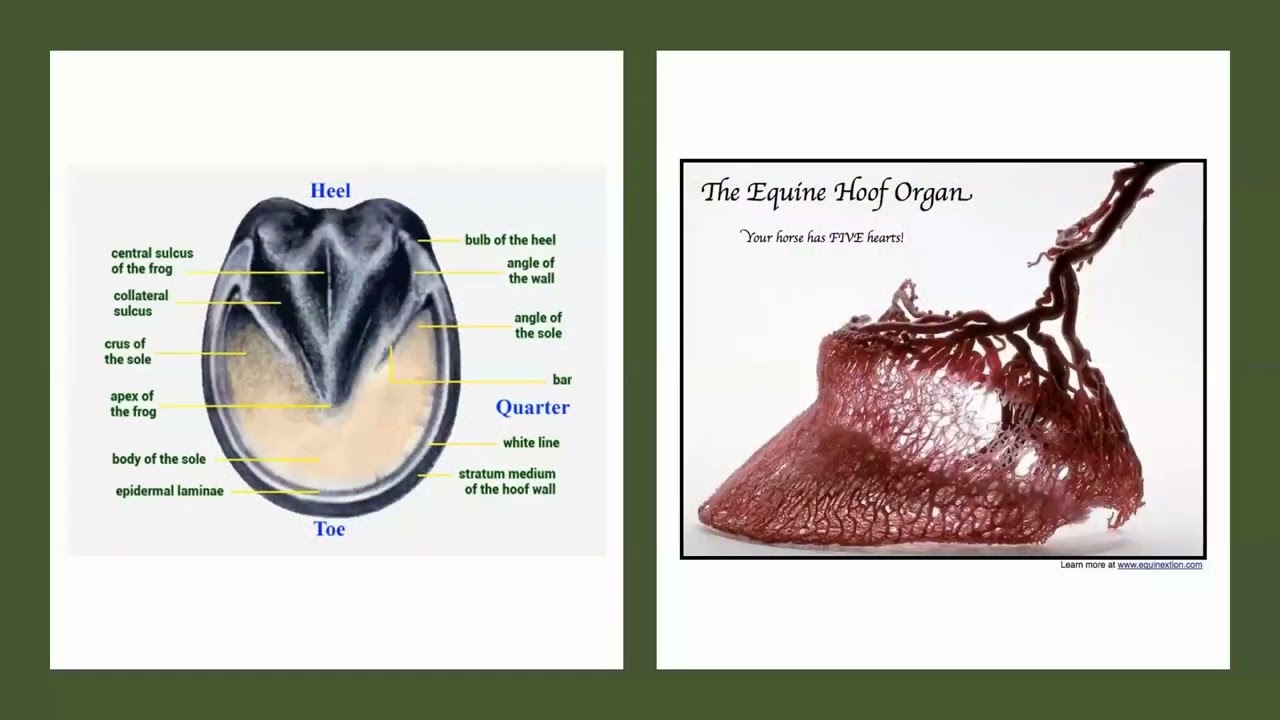 Heel

central sulcus of the frog

collateral sulcus

crus of the sole

apex of the frog

body of the sole

epidermal laminae

bulb of the heel

angle of the wall

angle of the sole

bar

Quarter

white line

stratum medium of the hoof wall

Toe

The Equine Hoof Organ

Your horse has FIVE hearts!

Learn more at www.equinextion.com